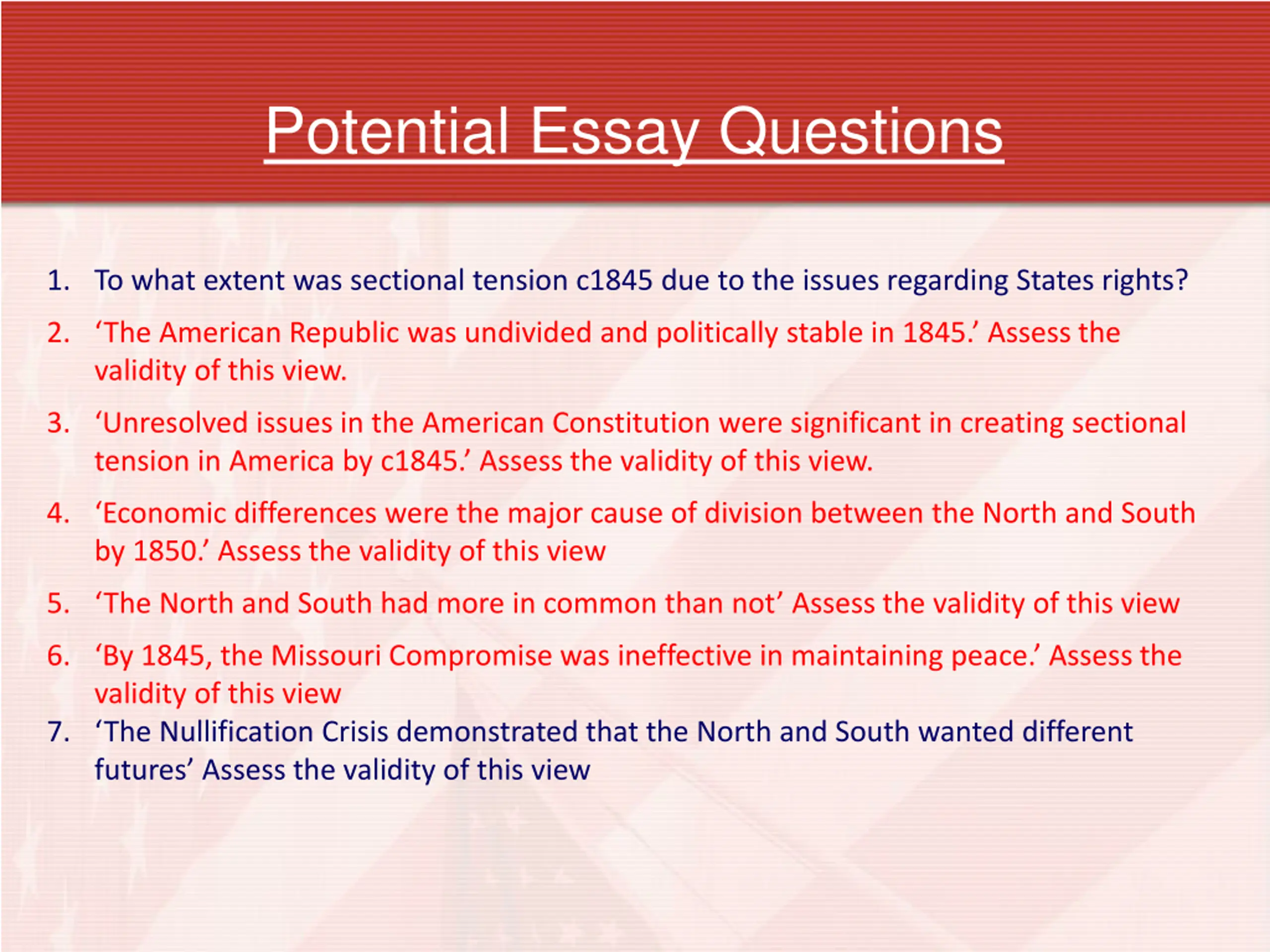 Potential Essay Questions

1. To what extent was sectional tension c1845 due to the issues regarding States rights?
2. ‘The American Republic was undivided and politically stable in 1845.’ Assess the validity of this view.
3. ‘Unresolved issues in the American Constitution were significant in creating sectional tension in America by c1845.’ Assess the validity of this view.
4. ‘Economic differences were the major cause of division between the North and South by 1850.’ Assess the validity of this view
5. ‘The North and South had more in common than not’ Assess the validity of this view
6. ‘By 1845, the Missouri Compromise was ineffective in maintaining peace.’ Assess the validity of this view
7. ‘The Nullification Crisis demonstrated that the North and South wanted different futures’ Assess the validity of this view